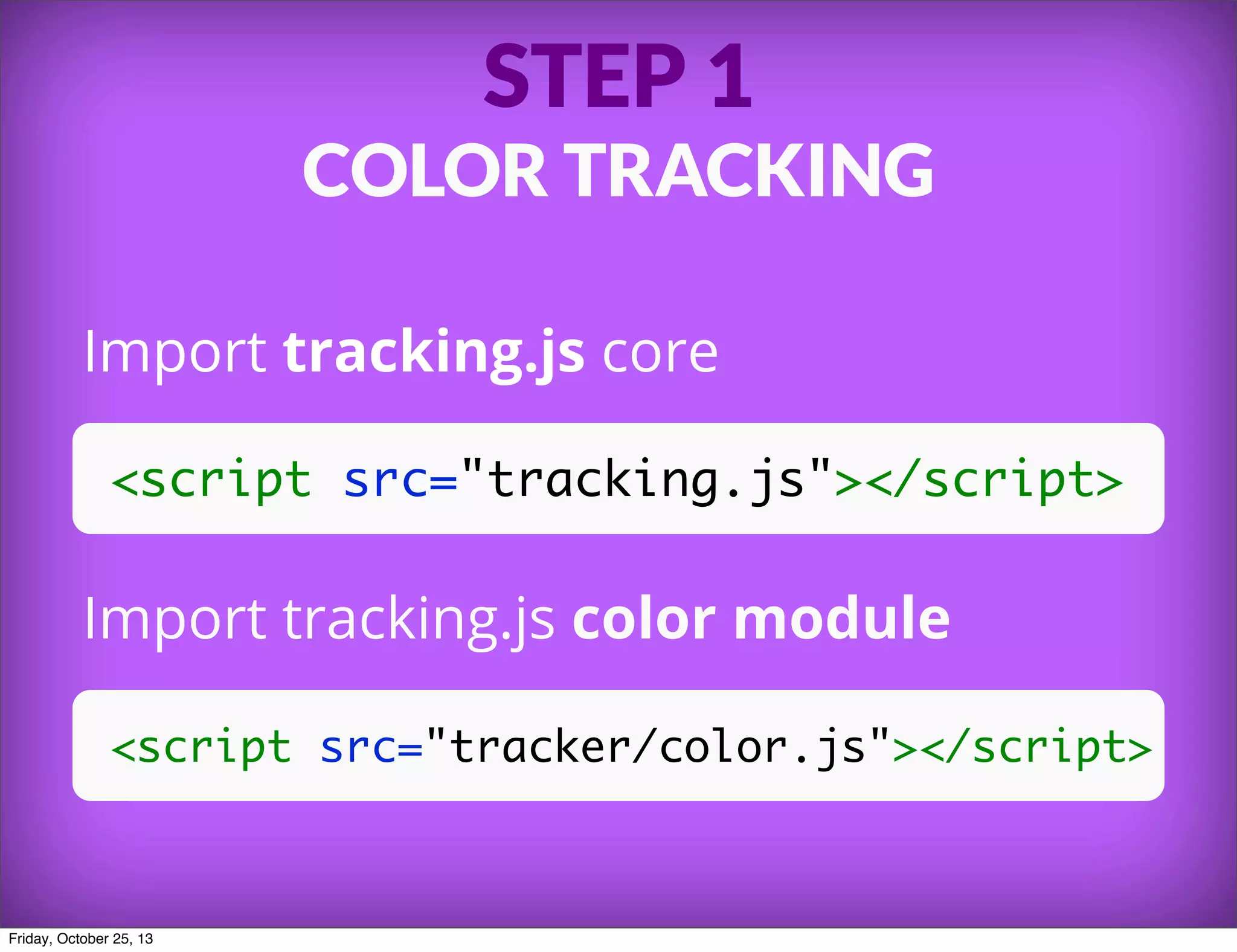 STEP 1
COLOR TRACKING

Import tracking.js core

<script src="tracking.js"></script>

Import tracking.js color module

<script src="tracker/color.js"></script>

Friday, October 25, 13